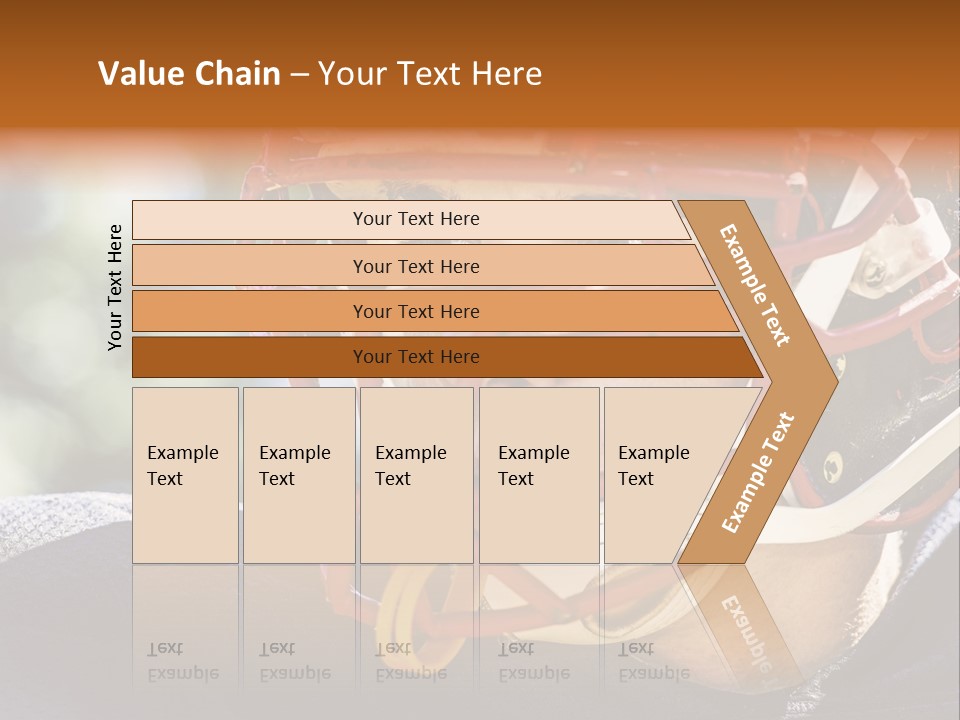 Value Chain – Your Text Here

Your Text Here

Your Text Here

Your Text Here

Your Text Here

Your Text Here

Example Text

Example Text

Example Text

Example Text

Example Text

Example Text

Example Text